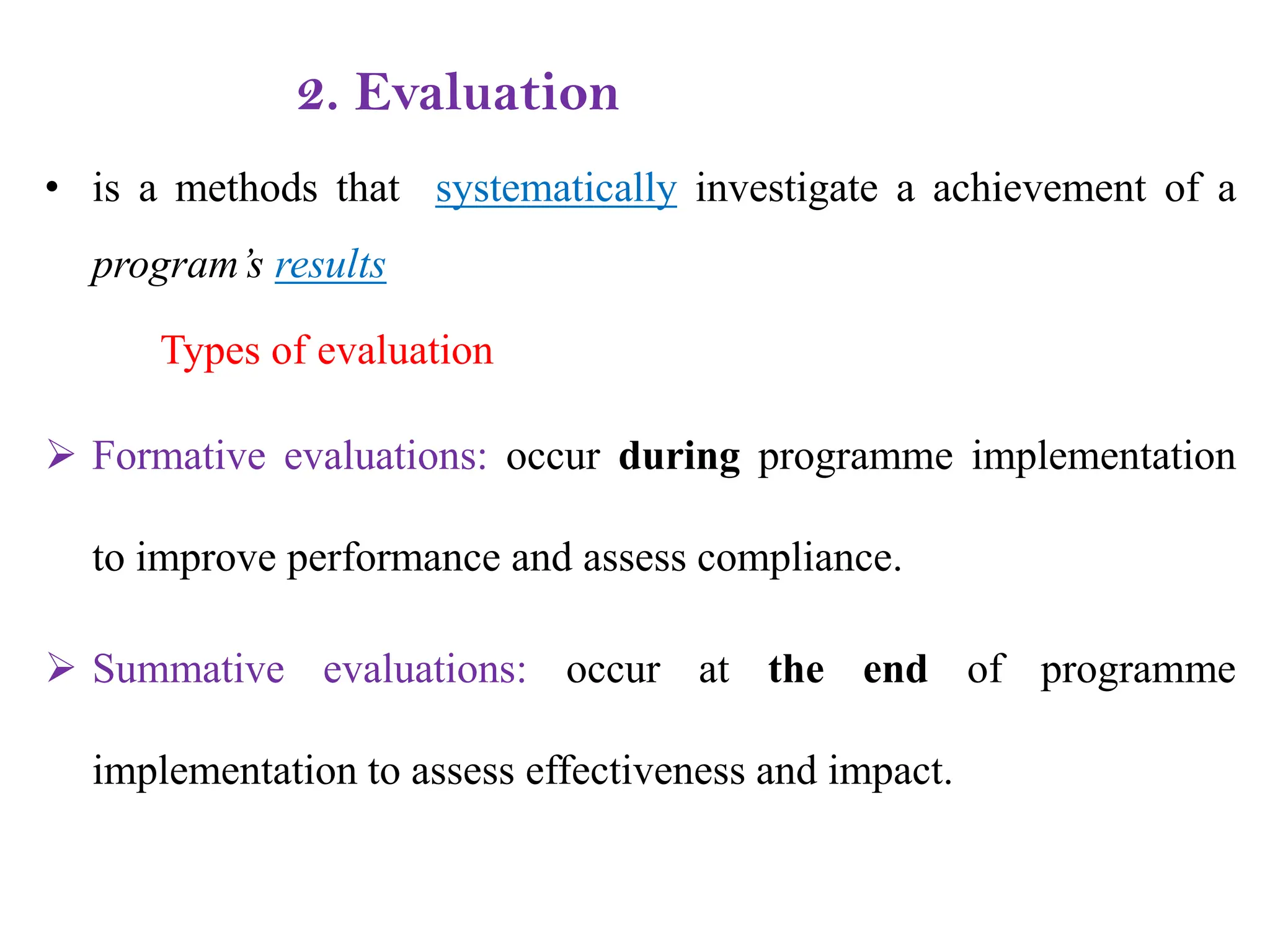 2. Evaluation

• is a methods that systematically investigate a achievement of a program's results

Types of evaluation

➢ Formative evaluations: occur during programme implementation to improve performance and assess compliance.

➢ Summative evaluations: occur at the end of programme implementation to assess effectiveness and impact.